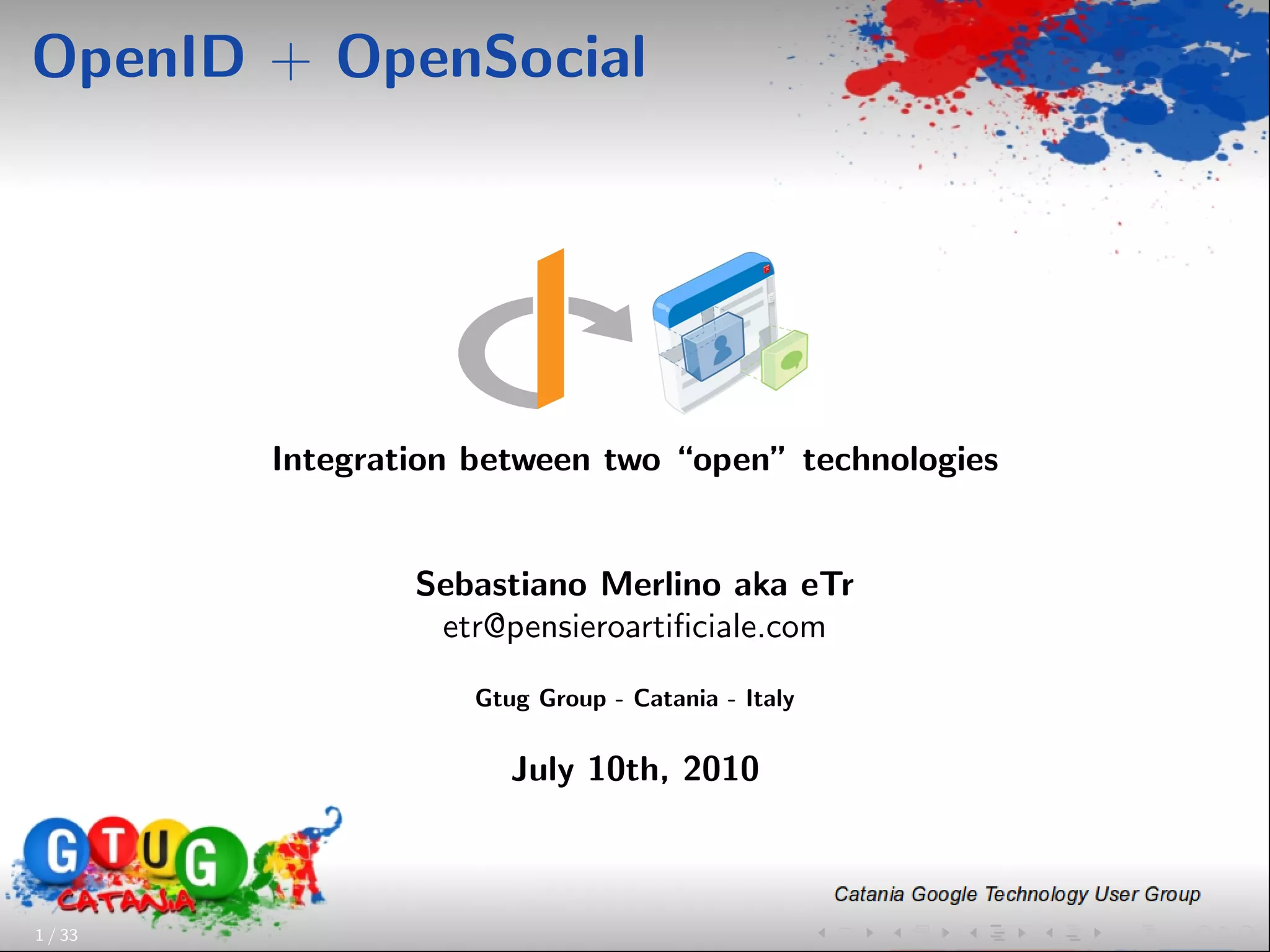 OpenID + OpenSocial

Integration between two “open” technologies

Sebastiano Merlino aka eTr
etr@pensieroartificiale.com

Gtug Group - Catania - Italy

July 10th, 2010

GTUG
CATANIA

Catania Google Technology User Group

1 / 33